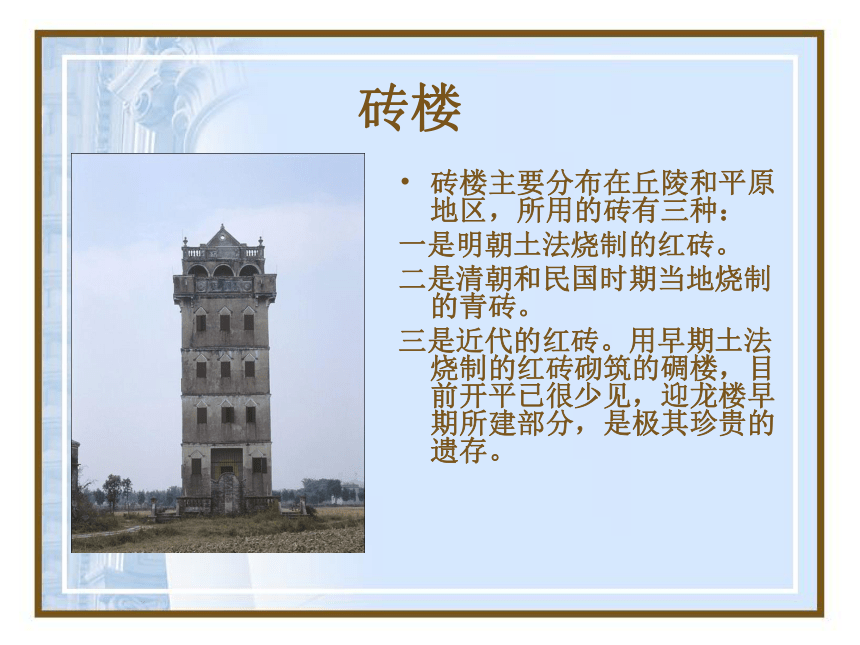 砖楼

• 砖楼主要分布在丘陵和平原地区，所用的砖有三种：

一是明朝土法烧制的红砖。

二是清朝和民国时期当地烧制的青砖。

三是近代的红砖。用早期土法烧制的红砖砌筑的碉楼，目前开平已很少见，迎龙楼早期所建部分，是极其珍贵的遗存。